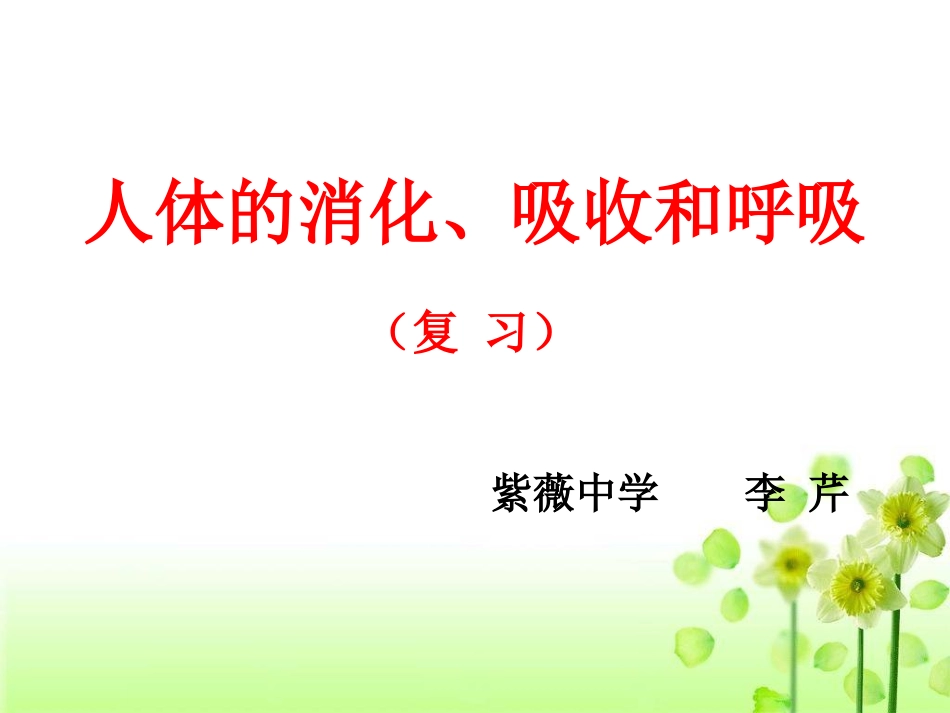 人体的消化、吸收和呼吸

（复 习）

紫薇中学　　李 芹